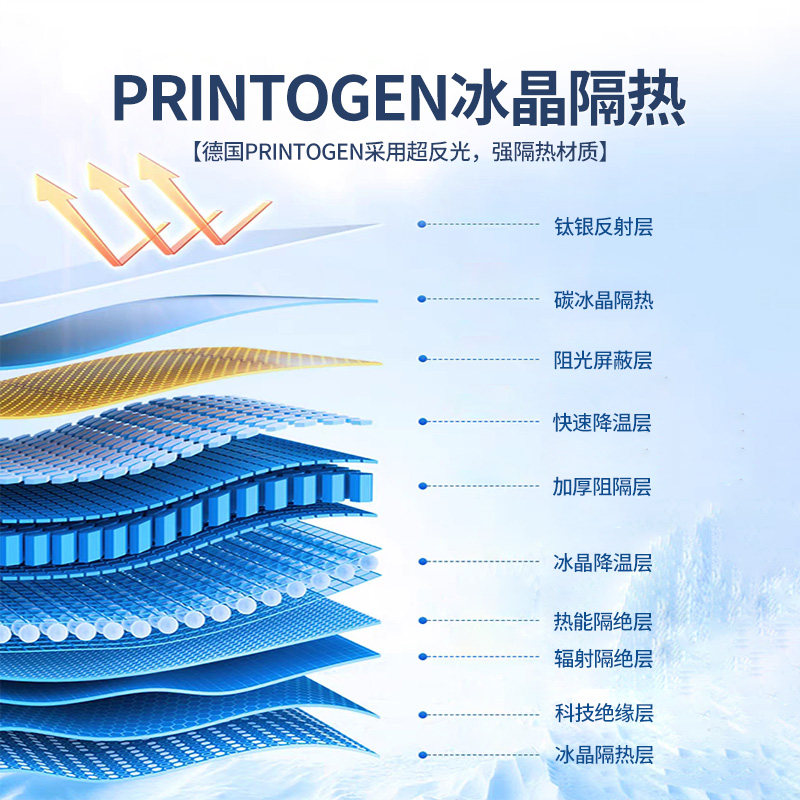 PRINTOGEN冰晶隔热

【德国PRINTOGEN采用超反光，强隔热材质】

钛银反射层

碳冰晶隔热

阻光屏蔽层

快速降温层

加厚阻隔层

冰晶降温层

热能隔绝层

辐射隔绝层

科技绝缘层

冰晶隔热层